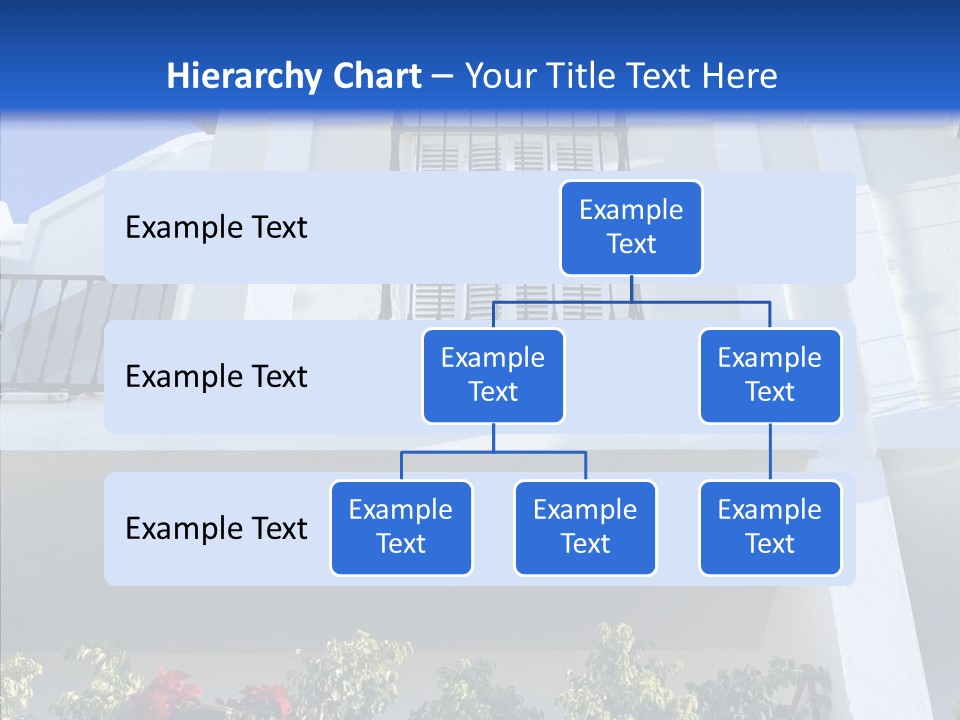 Hierarchy Chart – Your Title Text Here

Example Text

Example Text

Example Text

Example Text

Example Text

Example Text

Example Text

Example Text

Example Text